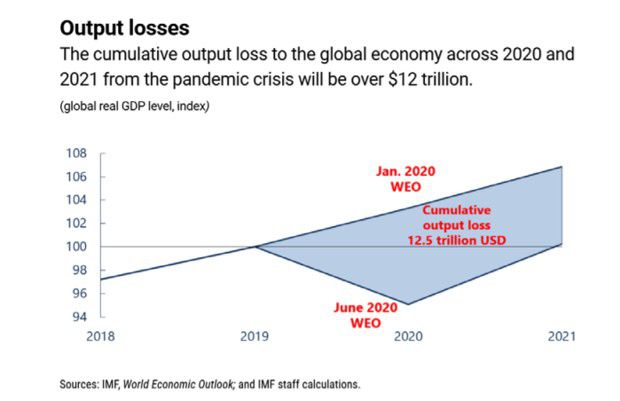 Output losses

The cumulative output loss to the global economy across 2020 and 2021 from the pandemic crisis will be over $12 trillion.

(global real GDP level, index)

108
106
104
102
100
98
96
94

Jan. 2020 WEO

Cumulative output loss 12.5 trillion USD

June 2020 WEO

2018
2019
2020
2021

Sources: IMF, World Economic Outlook; and IMF staff calculations.